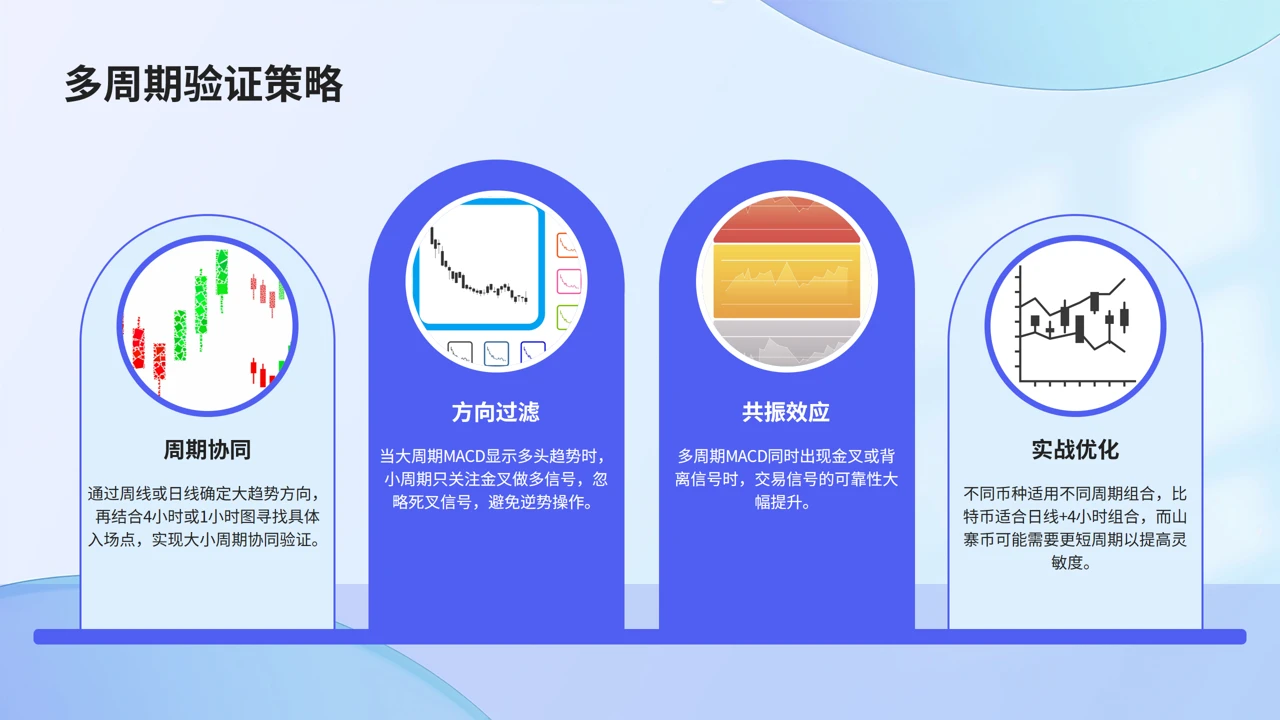 多周期验证策略

周期协同

通过周线或日线确定大趋势方向，再结合4小时或1小时图寻找具体入场点，实现大小周期协同验证。

方向过滤

当大周期MACD显示多头趋势时，小周期只关注金叉做多信号，忽略死叉信号，避免逆势操作。

共振效应

多周期MACD同时出现金叉或背离信号时，交易信号的可靠性大幅提升。

实战优化

不同币种适用不同周期组合，比特币适合日线+4小时组合，而山寨币可能需要更短周期以提高灵敏度。